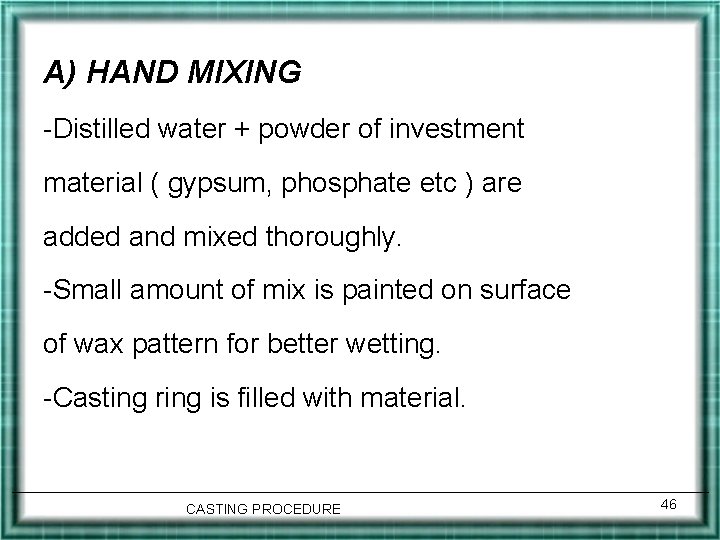 A) HAND MIXING

-Distilled water + powder of investment material ( gypsum, phosphate etc ) are added and mixed thoroughly.

-Small amount of mix is painted on surface of wax pattern for better wetting.

-Casting ring is filled with material.

CASTING PROCEDURE

46